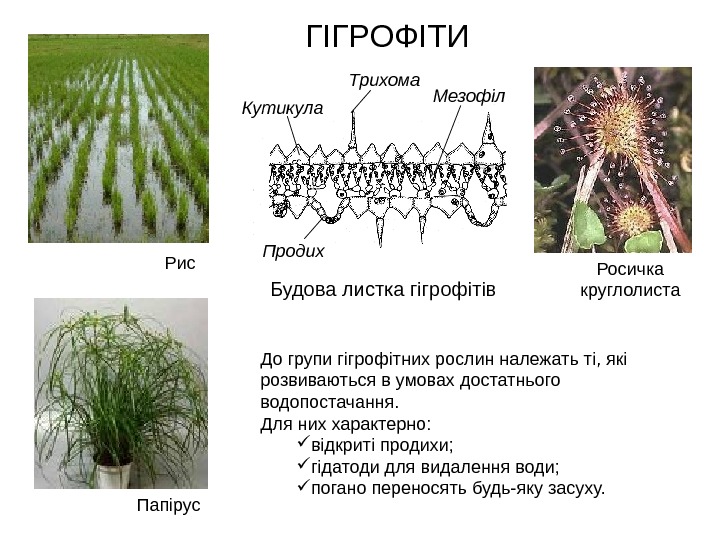 ГІГРОФІТИ

Трихома
Кутикула
Мезофіл
Продих

Рис

Будова листка гігрофітів

Росичка круглолиста

Папірус

До групи гігрофітних рослин належать ті, які розвиваються в умовах достатнього водопостачання.
Для них характерно:
✓відкриті продихи;
✓гідатоди для видалення води;
✓погано переносять будь-яку засуху.